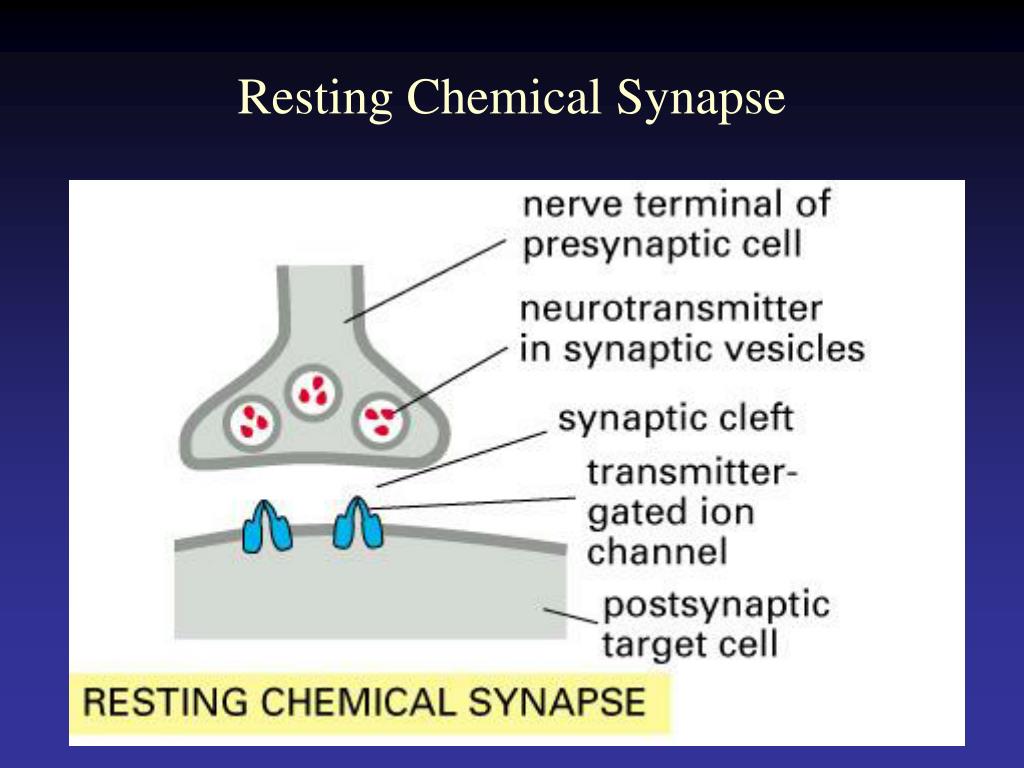 Resting Chemical Synapse

nerve terminal of presynaptic cell

neurotransmitter in synaptic vesicles

synaptic cleft

transmitter-gated ion channel

postsynaptic target cell

RESTING CHEMICAL SYNAPSE